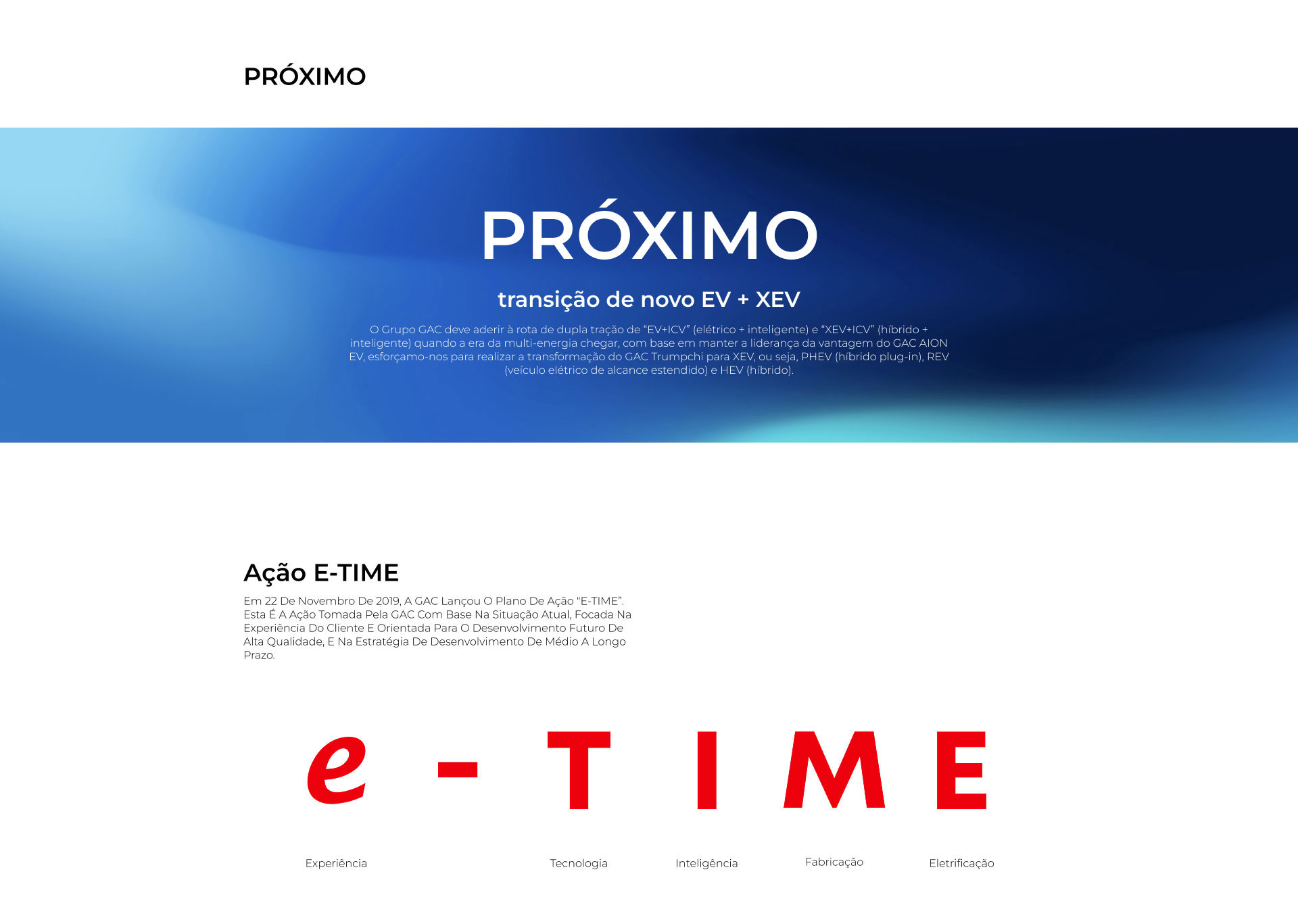 PRÓXIMO

PRÓXIMO

transição de novo EV + XEV

O Grupo GAC deve aderir à rota de dupla tração de "EV+ICV" (elétrico + inteligente) e "XEV+ICV" (híbrido + inteligente) quando a era da multi-energia chegar, com base em manter a liderança da vantagem do GAC AION EV, esforçamo-nos para realizar a transformação do GAC Trumpchi para XEV, ou seja, PHEV (híbrido plug-in), REV (veículo elétrico de alcance estendido) e HEV (híbrido).

Ação E-TIME

Em 22 De Novembro De 2019, A GAC Lançou O Plano De Ação "E-TIME". Esta É A Ação Tomada Pela GAC Com Base Na Situação Atual, Focada Na Experiência Do Cliente E Orientada Para O Desenvolvimento Futuro De Alta Qualidade, E Na Estratégia De Desenvolvimento De Médio A Longo Prazo.

e - T I M E

Experiência

Tecnologia

Inteligência

Fabricação

Eletrificação